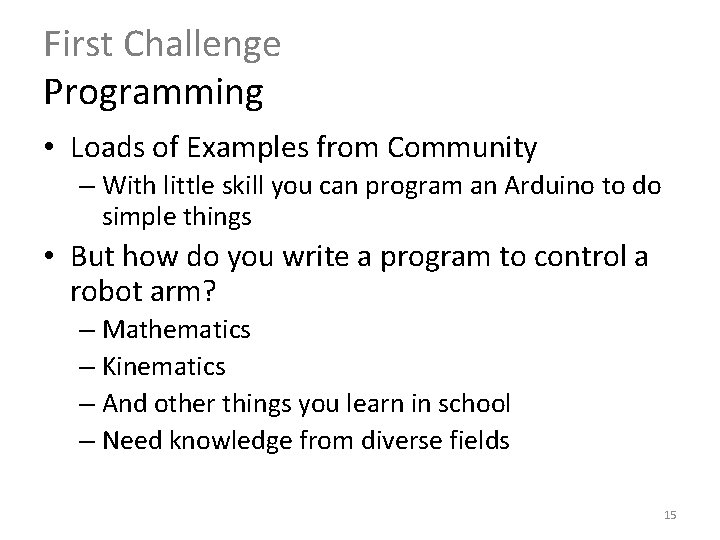 First Challenge
Programming

• Loads of Examples from Community
– With little skill you can program an Arduino to do simple things
• But how do you write a program to control a robot arm?
– Mathematics
– Kinematics
– And other things you learn in school
– Need knowledge from diverse fields

15